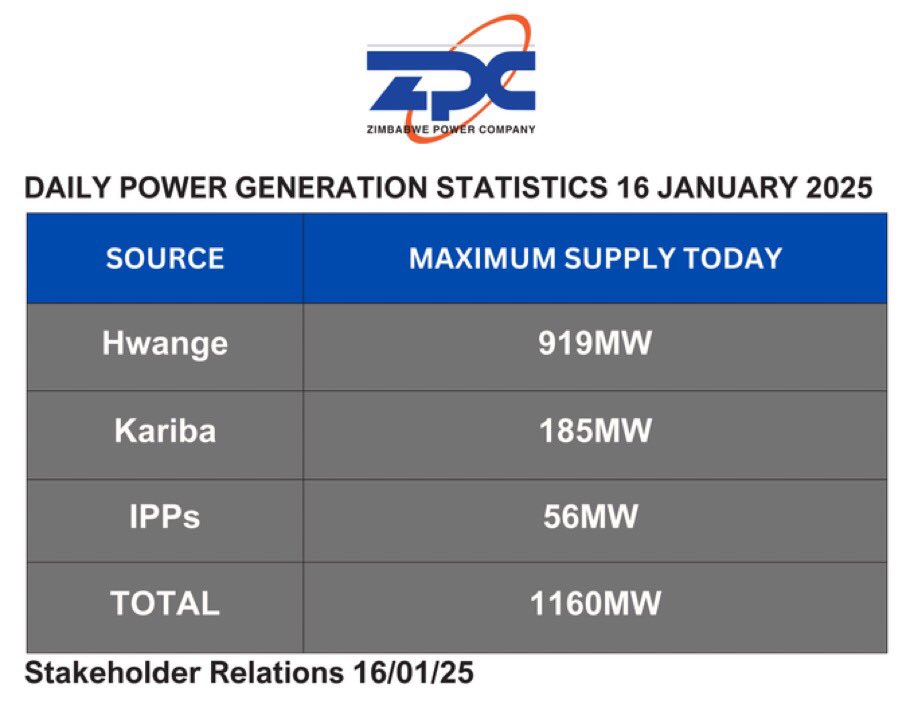 ZPC
ZIMBABWE POWER COMPANY

DAILY POWER GENERATION STATISTICS 16 JANUARY 2025

| SOURCE | MAXIMUM SUPPLY TODAY |
|---|---|
| Hwange | 919MW |
| Kariba | 185MW |
| IPPs | 56MW |
| TOTAL | 1160MW |

Stakeholder Relations 16/01/25